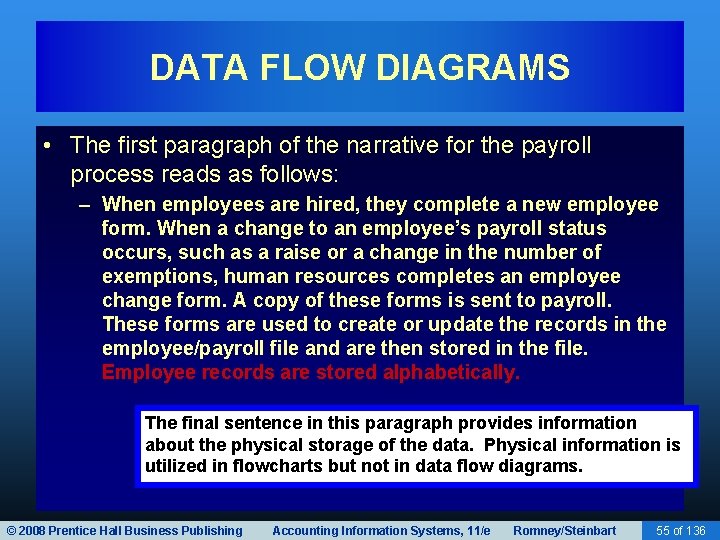 DATA FLOW DIAGRAMS

• The first paragraph of the narrative for the payroll process reads as follows:

– When employees are hired, they complete a new employee form. When a change to an employee's payroll status occurs, such as a raise or a change in the number of exemptions, human resources completes an employee change form. A copy of these forms is sent to payroll. These forms are used to create or update the records in the employee/payroll file and are then stored in the file. Employee records are stored alphabetically.

The final sentence in this paragraph provides information about the physical storage of the data. Physical information is utilized in flowcharts but not in data flow diagrams.

© 2008 Prentice Hall Business Publishing Accounting Information Systems, 11/e Romney/Steinbart 55 of 136